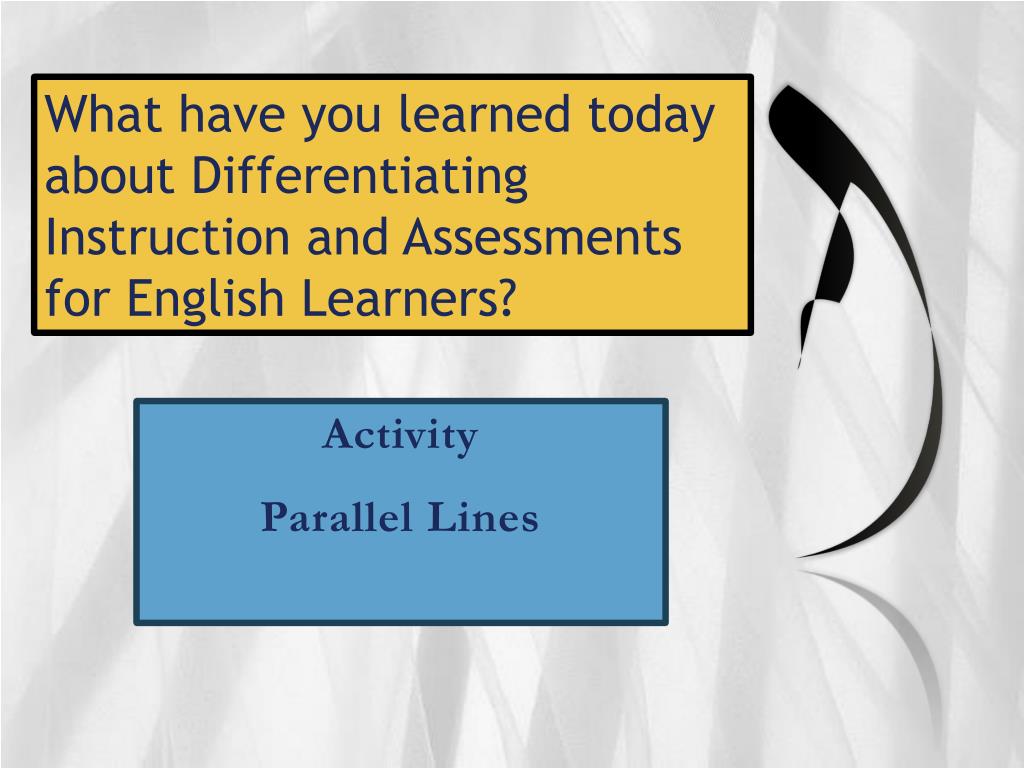 What have you learned today about Differentiating Instruction and Assessments for English Learners?

Activity

Parallel Lines